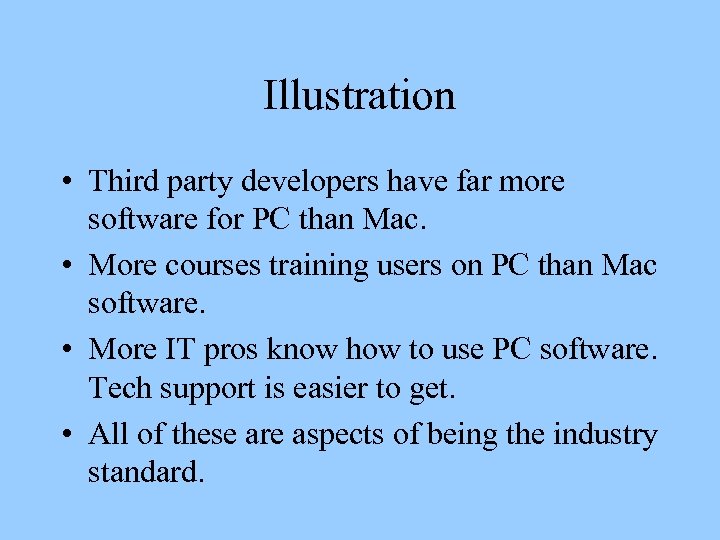 Illustration

• Third party developers have far more software for PC than Mac.

• More courses training users on PC than Mac software.

• More IT pros know how to use PC software. Tech support is easier to get.

• All of these are aspects of being the industry standard.